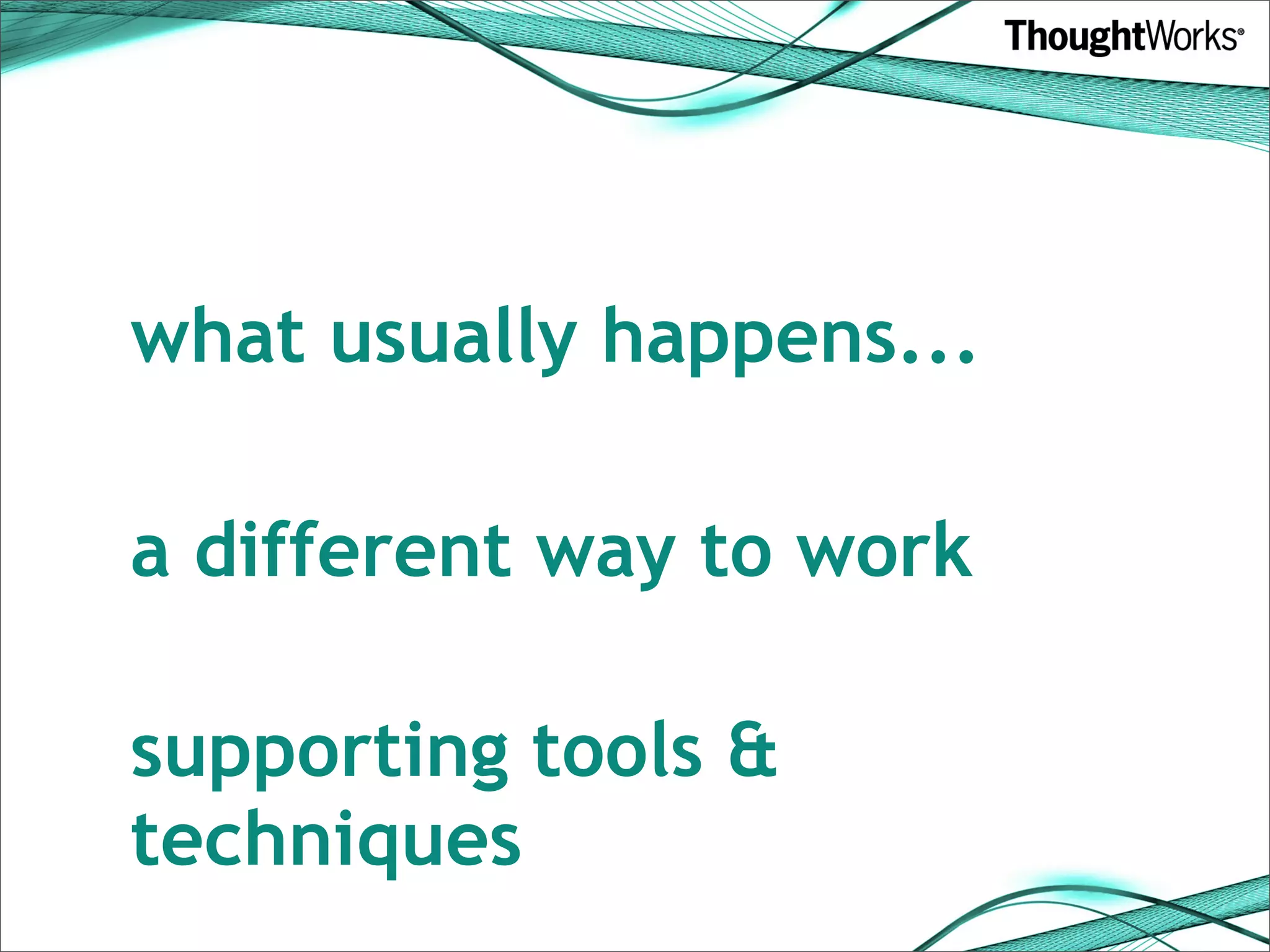 ThoughtWorks®

what usually happens...

a different way to work

supporting tools & techniques